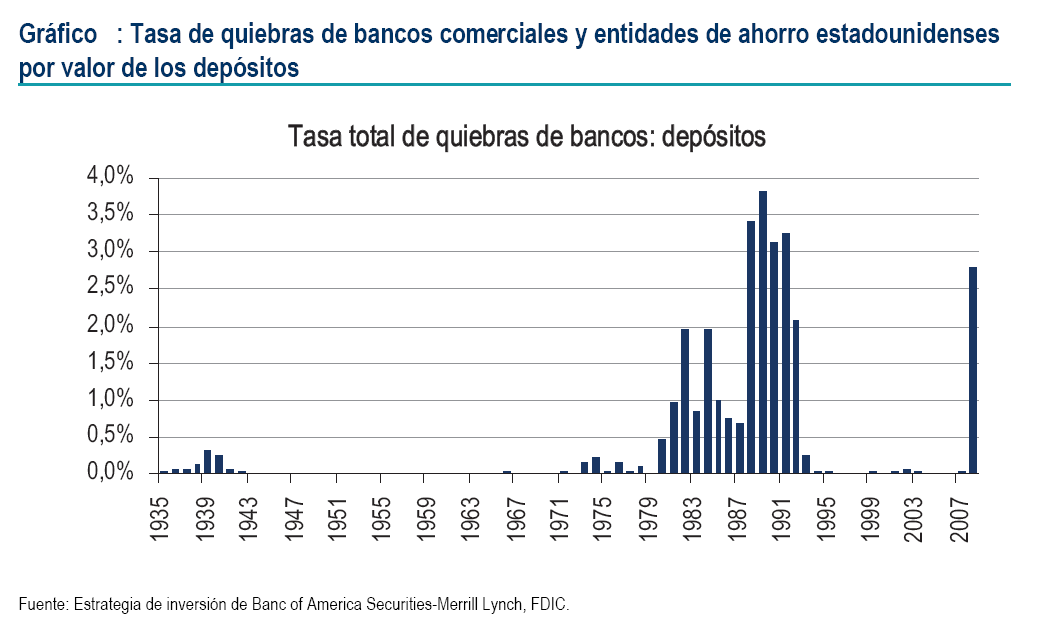 Gráfico : Tasa de quiebras de bancos comerciales y entidades de ahorro estadounidenses por valor de los depósitos

Tasa total de quiebras de bancos: depósitos

4,0%
3,5%
3,0%
2,5%
2,0%
1,5%
1,0%
0,5%
0,0%

1935
1939
1943
1947
1951
1955
1959
1963
1967
1971
1975
1979
1983
1987
1991
1995
1999
2003
2007

Fuente: Estrategia de inversión de Banc of America Securities-Merrill Lynch, FDIC.